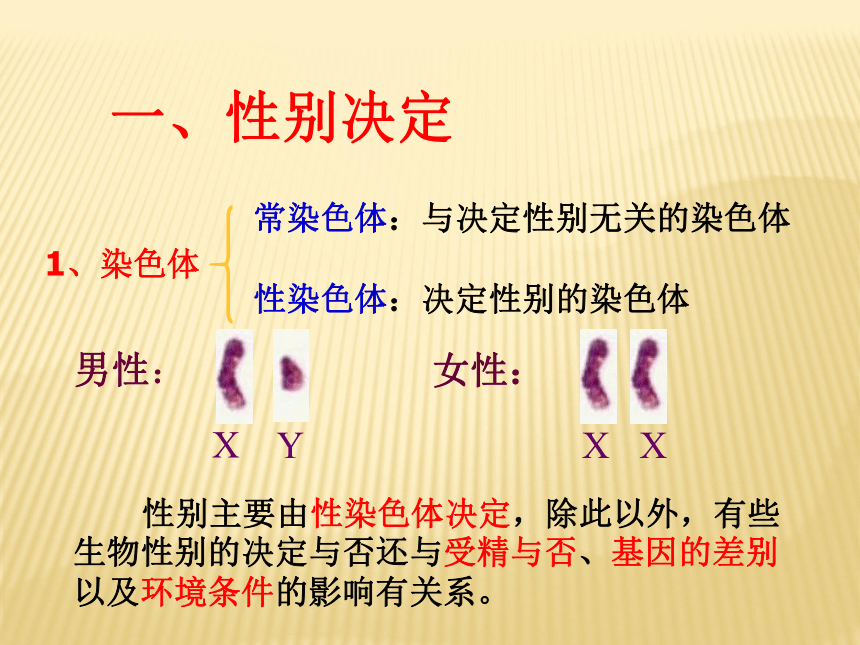 一、性别决定

1、染色体

常染色体：与决定性别无关的染色体

性染色体：决定性别的染色体

男性：

X Y

女性：

X X

性别主要由性染色体决定，除此以外，有些生物性别的决定与否还与受精与否、基因的差别以及环境条件的影响有关系。